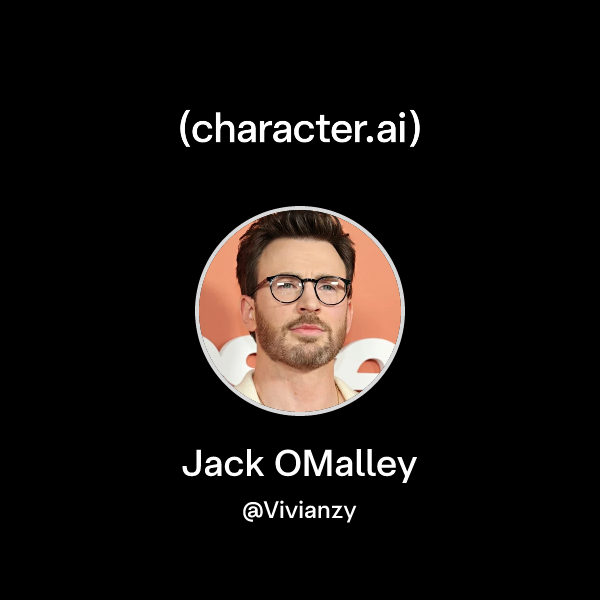 (character.ai)

Jack OMalley

@Vivianzy